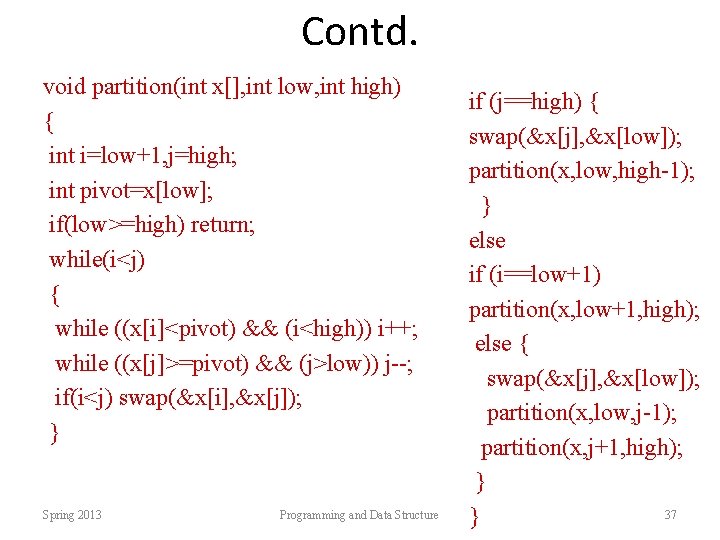 Contd.

void partition(int x[],int low,int high)
{
int i=low+1,j=high;
int pivot=x[low];
if(low>=high) return;
while(i<j)
{
while ((x[i]<pivot) && (i<high)) i++;
while ((x[j]>=pivot) && (j>low)) j--;
if(i<j) swap(&x[i],&x[j]);
}

if (j==high) {
swap(&x[j],&x[low]);
partition(x,low,high-1);
}
else
if (i==low+1)
partition(x,low+1,high);
else {
swap(&x[j],&x[low]);
partition(x,low,j-1);
partition(x,j+1,high);
}
}

Spring 2013

Programming and Data Structure

37